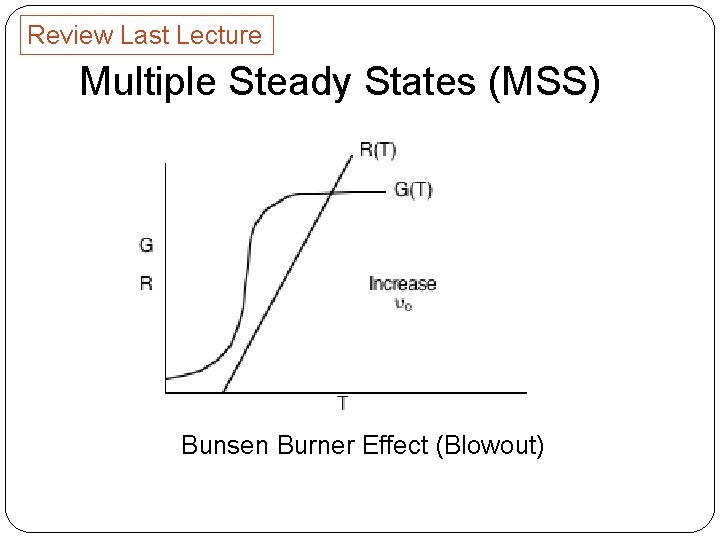 Review Last Lecture

Multiple Steady States (MSS)

R(T)

G(T)

G

R

Increase $\upsilon_0$

T

Bunsen Burner Effect (Blowout)